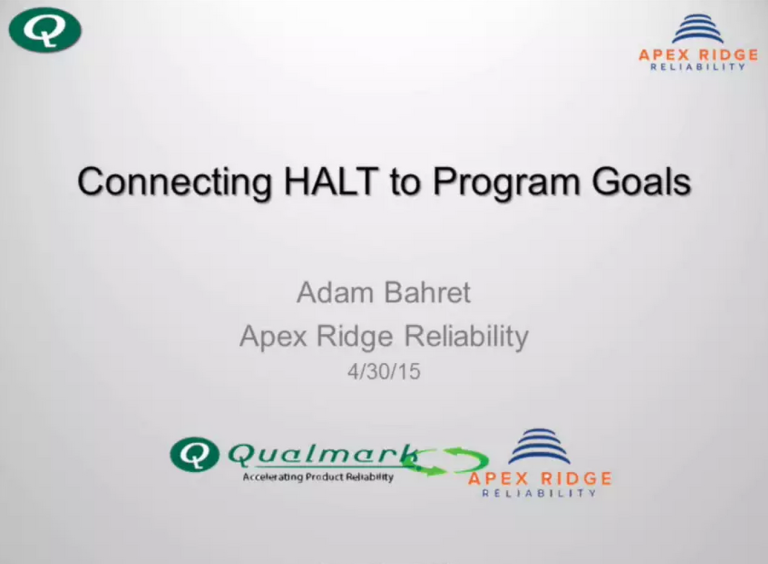 Q

APEX RIDGE
RELIABILITY

Connecting HALT to Program Goals

Adam Bahret
Apex Ridge Reliability
4/30/15

Q Qualmark
Accelerating Product Reliability

APEX RIDGE
RELIABILITY